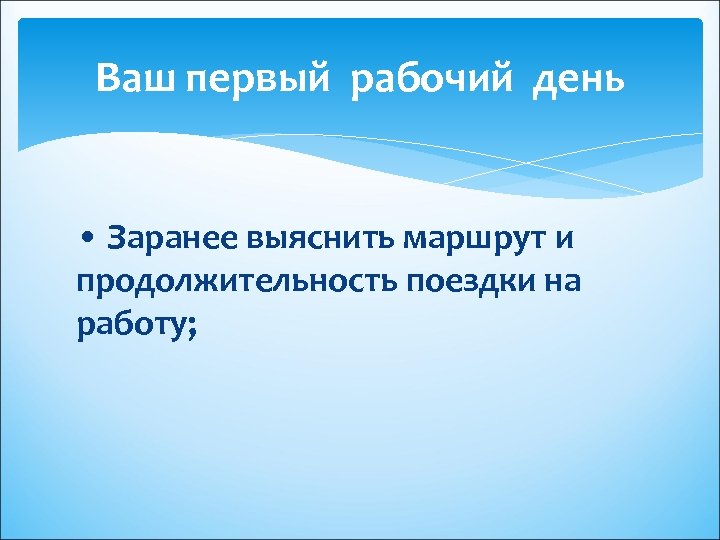 Ваш первый рабочий день

• Заранее выяснить маршрут и продолжительность поездки на работу;